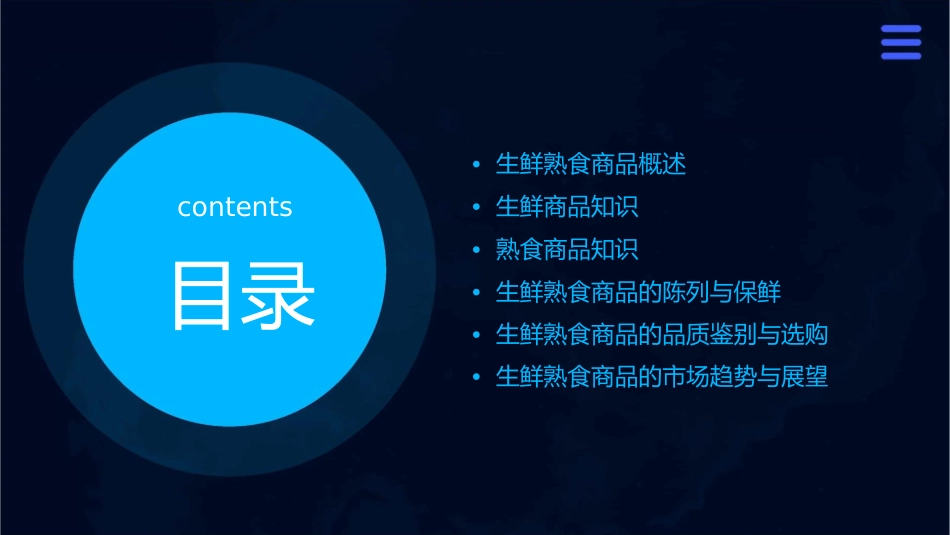 contents

目录

• 生鲜熟食商品概述
• 生鲜商品知识
• 熟食商品知识
• 生鲜熟食商品的陈列与保鲜
• 生鲜熟食商品的品质鉴别与选购
• 生鲜熟食商品的市场趋势与展望